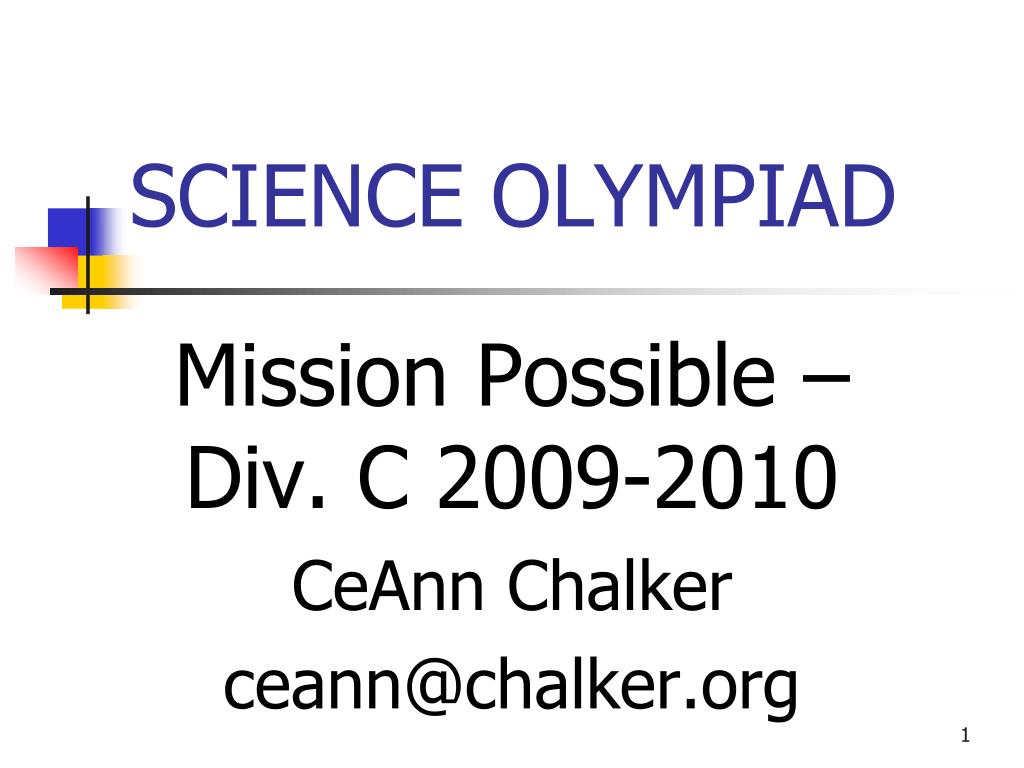 SCIENCE OLYMPIAD

Mission Possible – Div. C 2009-2010

CeAnn Chalker

ceann@chalker.org

1